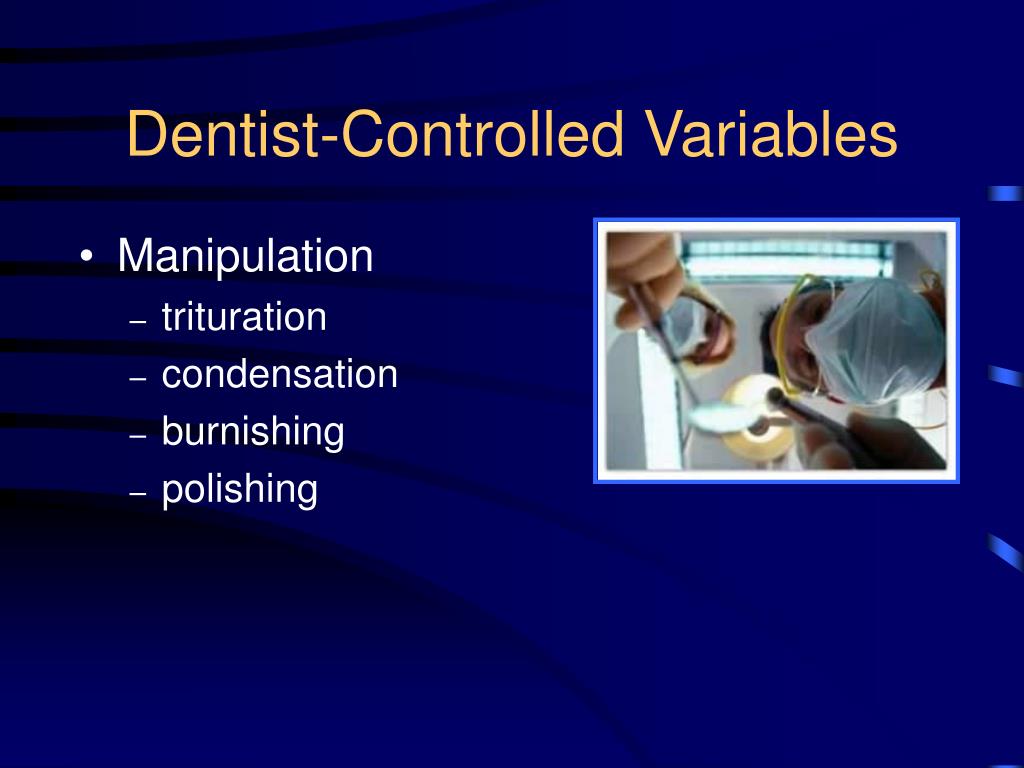 Dentist-Controlled Variables

• Manipulation
– trituration
– condensation
– burnishing
– polishing